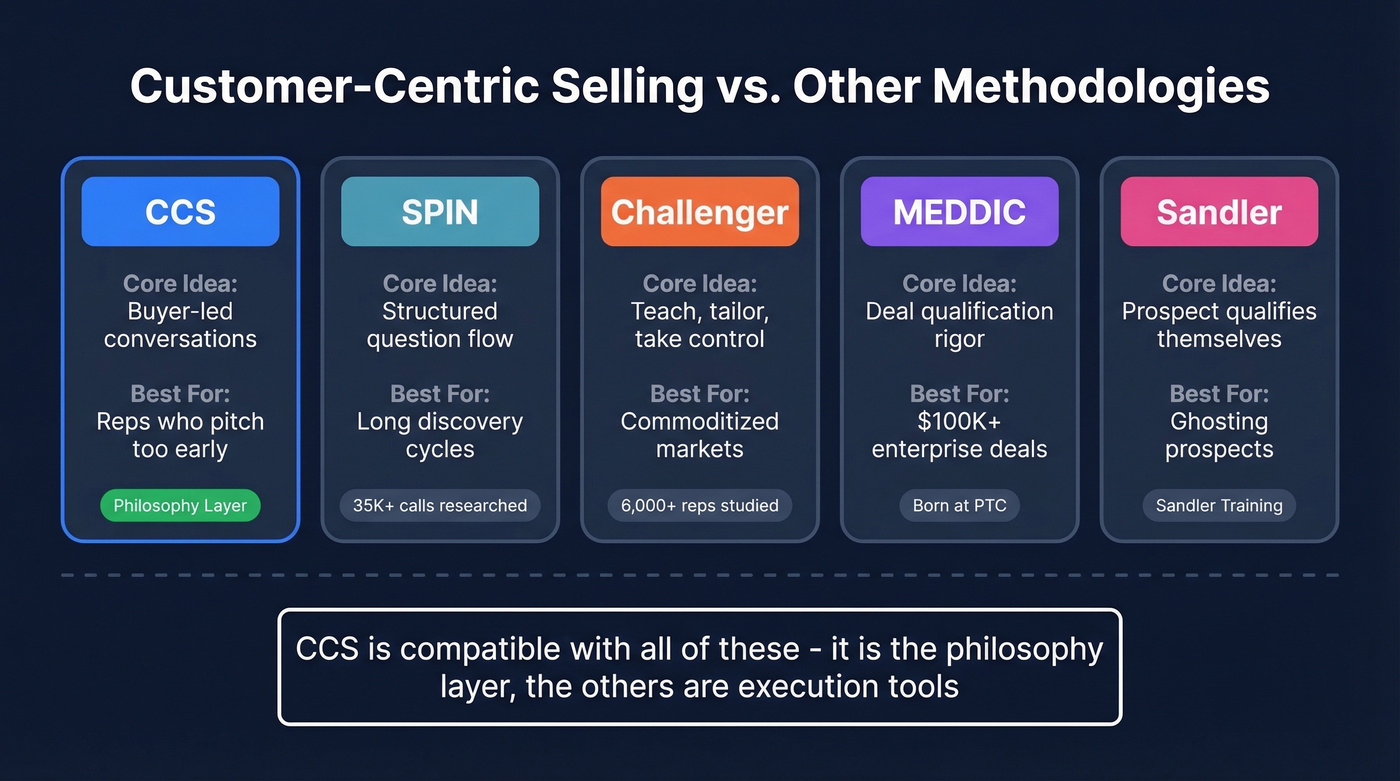 Customer-Centric Selling vs. Other Methodologies

CCS

Core Idea:
Buyer-led conversations

Best For:
Reps who pitch too early

Philosophy Layer

SPIN

Core Idea:
Structured question flow

Best For:
Long discovery cycles

35K+ calls researched

Challenger

Core Idea:
Teach, tailor, take control

Best For:
Commoditized markets

6,000+ reps studied

MEDDIC

Core Idea:
Deal qualification rigor

Best For:
$100K+ enterprise deals

Born at PTC

Sandler

Core Idea:
Prospect qualifies themselves

Best For:
Ghosting prospects

Sandler Training

CCS is compatible with all of these - it is the philosophy layer, the others are execution tools